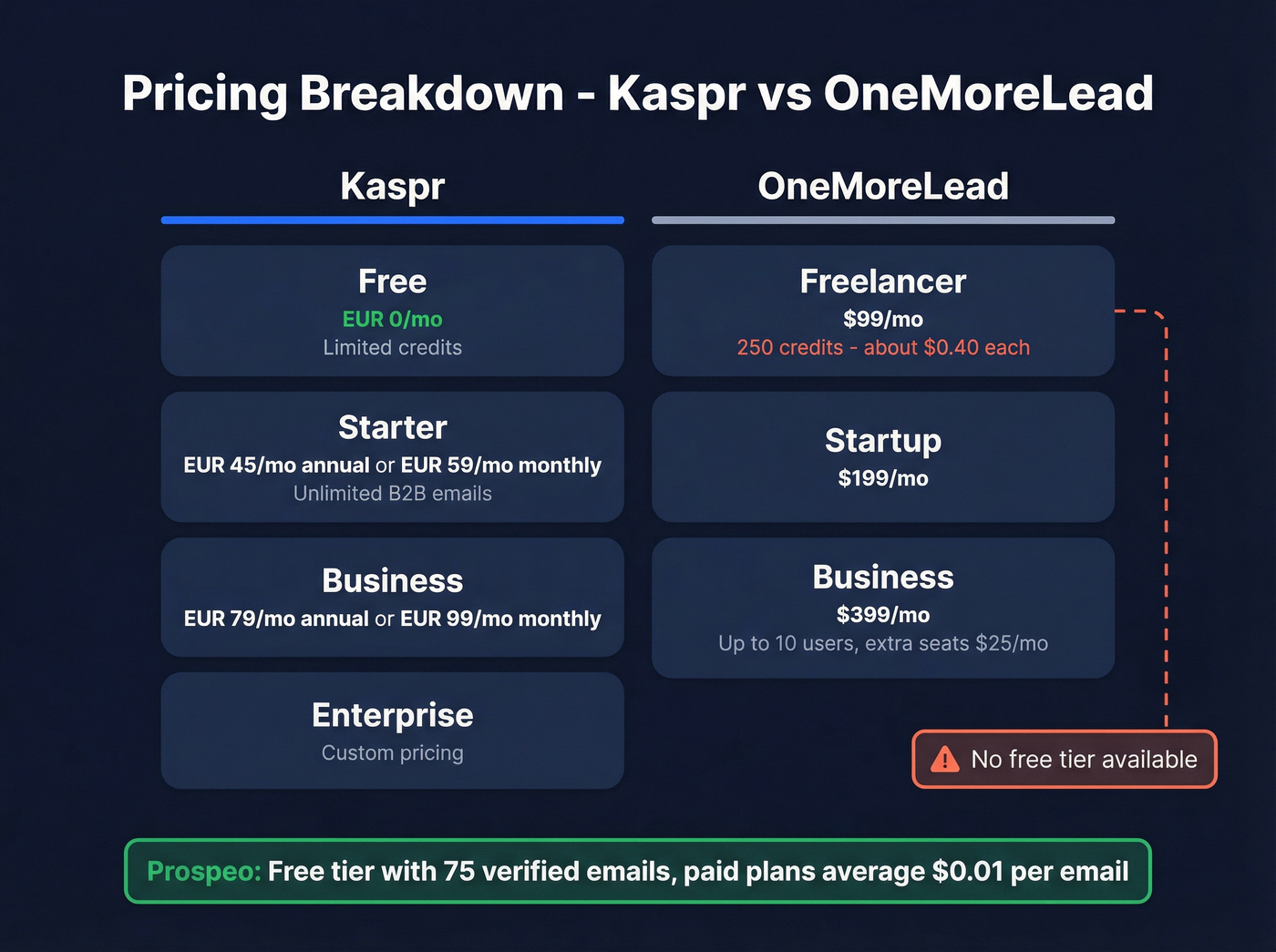 Pricing Breakdown - Kaspr vs OneMoreLead

Kaspr

Free
EUR 0/mo
Limited credits

Starter
EUR 45/mo annual or EUR 59/mo monthly
Unlimited B2B emails

Business
EUR 79/mo annual or EUR 99/mo monthly

Enterprise
Custom pricing

OneMoreLead

Freelancer
$99/mo
250 credits - about $0.40 each

Startup
$199/mo

Business
$399/mo
Up to 10 users, extra seats $25/mo

No free tier available

Prospeo: Free tier with 75 verified emails, paid plans average $0.01 per email